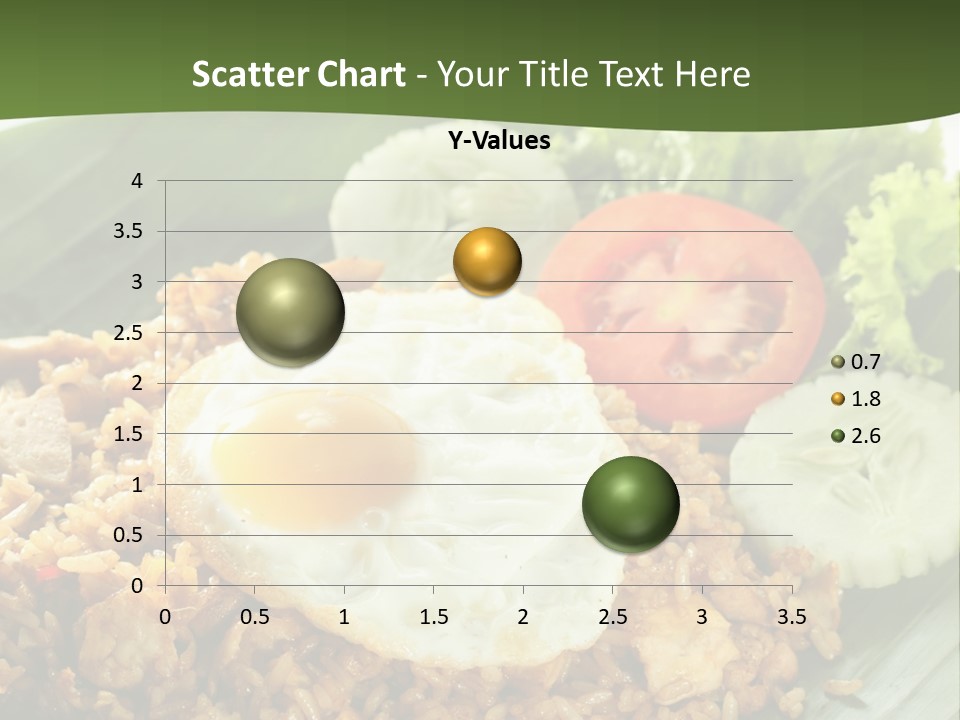 Scatter Chart - Your Title Text Here

Y-Values

4
3.5
3
2.5
2
1.5
1
0.5
0

0 0.5 1 1.5 2 2.5 3 3.5

0.7
1.8
2.6